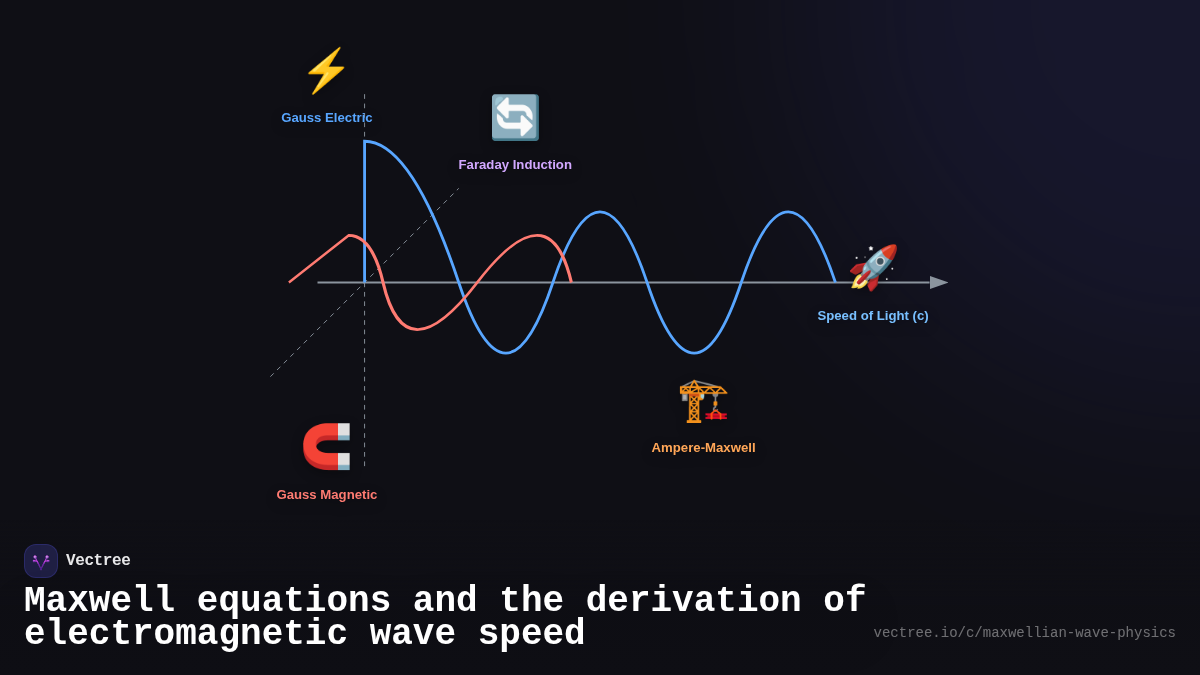 Gauss Electric

Faraday Induction

Speed of Light (c)

Ampere-Maxwell

Gauss Magnetic

Vectree

Maxwell equations and the derivation of electromagnetic wave speed

vectree.io/c/maxwellian-wave-physics